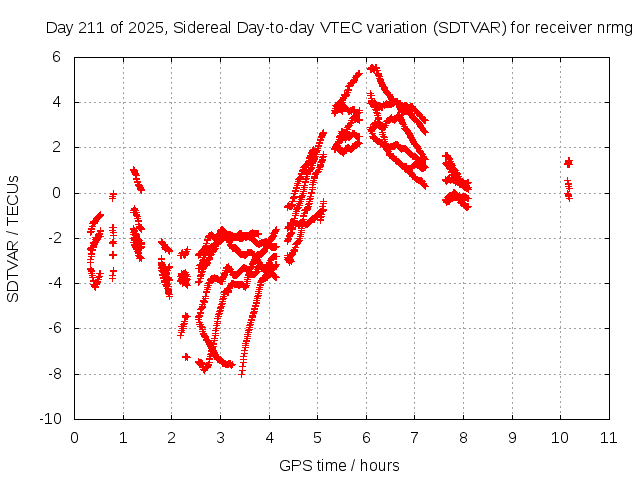 Day 211 of 2025, Sidereal Day-to-day VTEC variation (SDTVAR) for receiver nrmg

SDTVAR / TECUs

6
4
2
0
-2
-4
-6
-8
-10

0 1 2 3 4 5 6 7 8 9 10 11

GPS time / hours